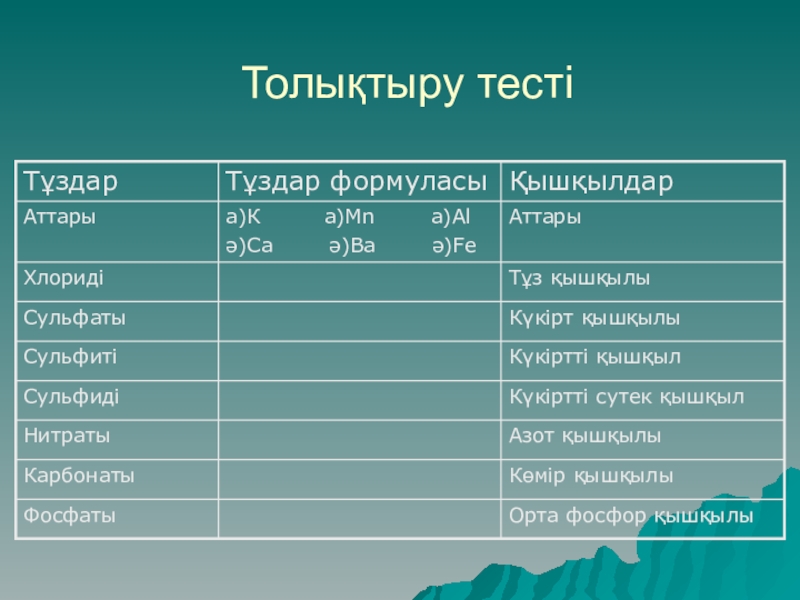 Толықтыру тесті

| Тұздар | Тұздар формуласы | Қышқылдар |
|---|---|---|
| Аттары | а)K а)Mn а)Al ә)Ca ә)Ba ә)Fe | Аттары |
| Хлориді | | Тұз қышқылы |
| Сульфаты | | Күкірт қышқылы |
| Сульфиті | | Күкіртті қышқыл |
| Сульфиді | | Күкіртті сутек қышқыл |
| Нитраты | | Азот қышқылы |
| Карбонаты | | Көмір қышқылы |
| Фосфаты | | Орта фосфор қышқылы |